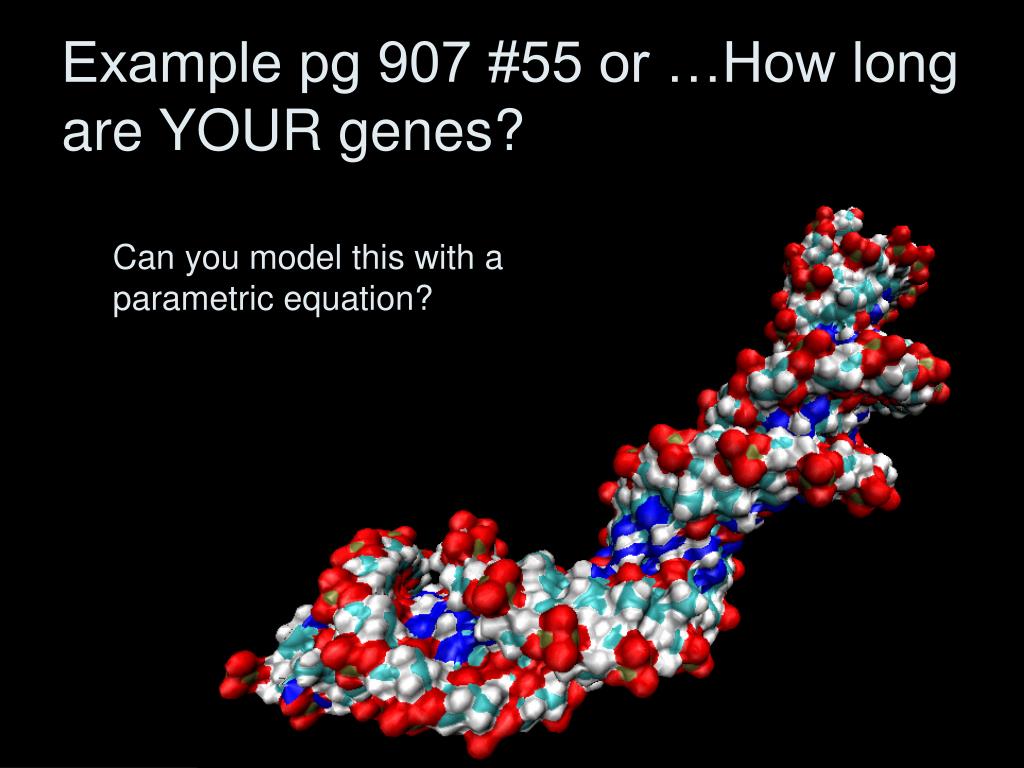 Example pg 907 #55 or …How long are YOUR genes?

Can you model this with a parametric equation?